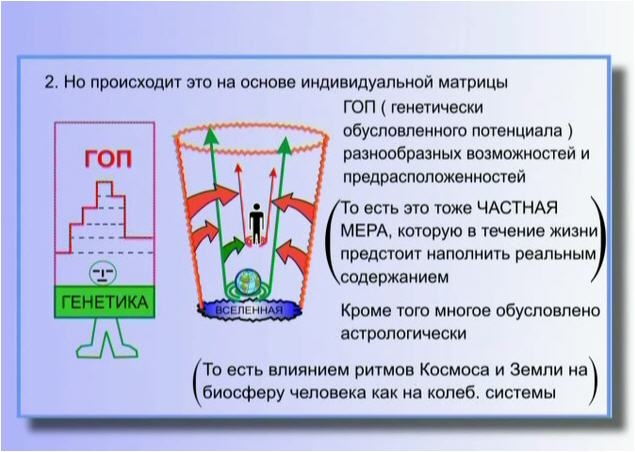 2. Но происходит это на основе индивидуальной матрицы

ГОП

ГЕНЕТИКА

ВСЕЛЕННАЯ

ГОП ( генетически обусловленного потенциала ) разнообразных возможностей и предрасположенностей

(То есть это тоже ЧАСТНАЯ МЕРА, которую в течение жизни предстоит наполнить реальным содержанием)

Кроме того многое обусловлено астрологически

(То есть влиянием ритмов Космоса и Земли на биосферу человека как на колеб. системы)